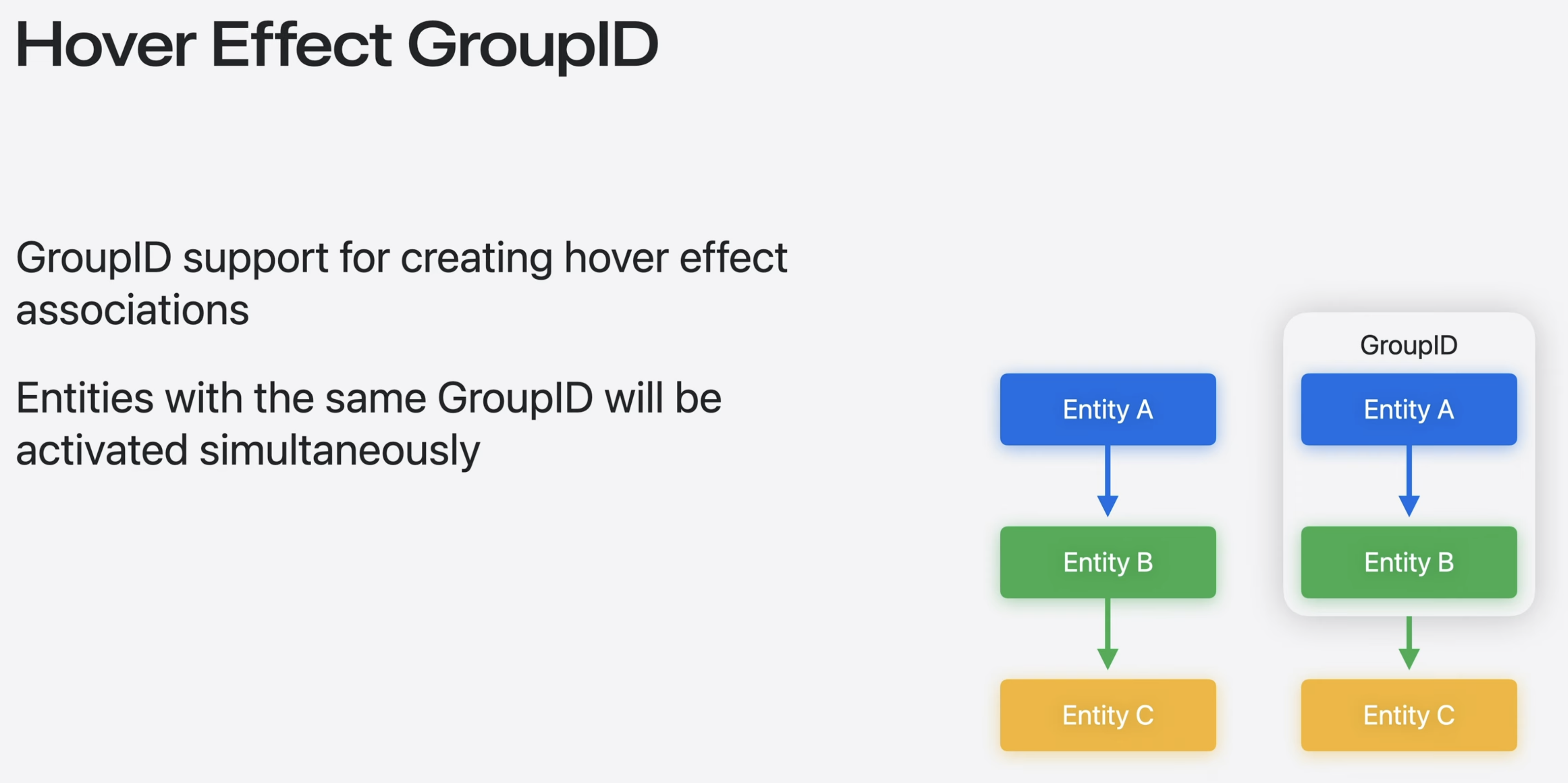 Hover Effect GroupID

GroupID support for creating hover effect associations

Entities with the same GroupID will be activated simultaneously

Entity A

Entity B

Entity C

GroupID

Entity A

Entity B

Entity C